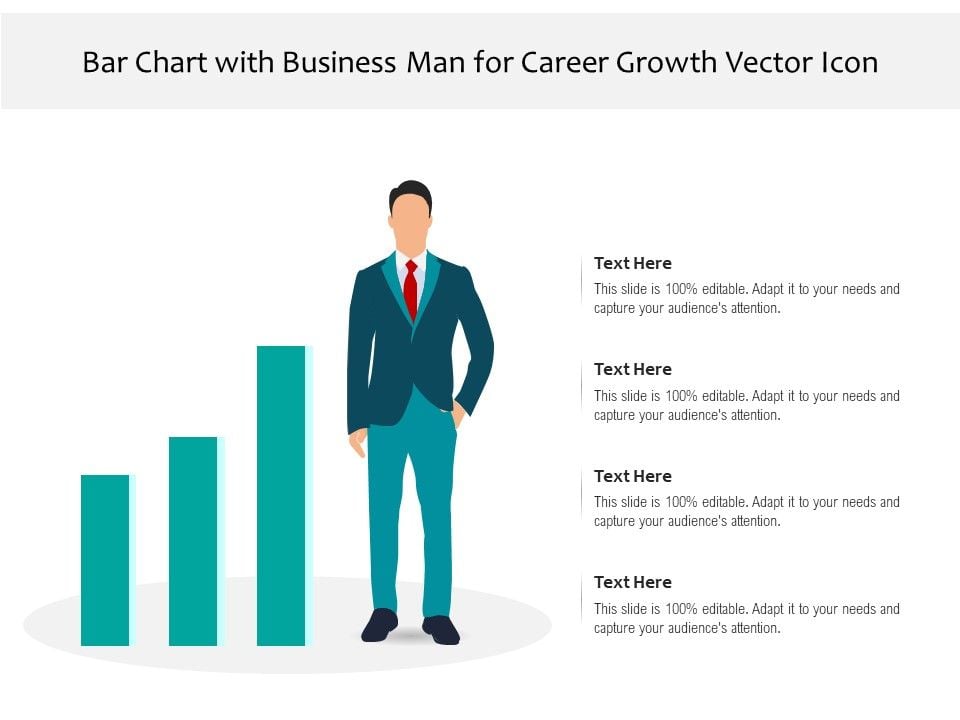 Bar Chart with Business Man for Career Growth Vector Icon

Text Here
This slide is 100% editable. Adapt it to your needs and capture your audience's attention.

Text Here
This slide is 100% editable. Adapt it to your needs and capture your audience's attention.

Text Here
This slide is 100% editable. Adapt it to your needs and capture your audience's attention.

Text Here
This slide is 100% editable. Adapt it to your needs and capture your audience's attention.